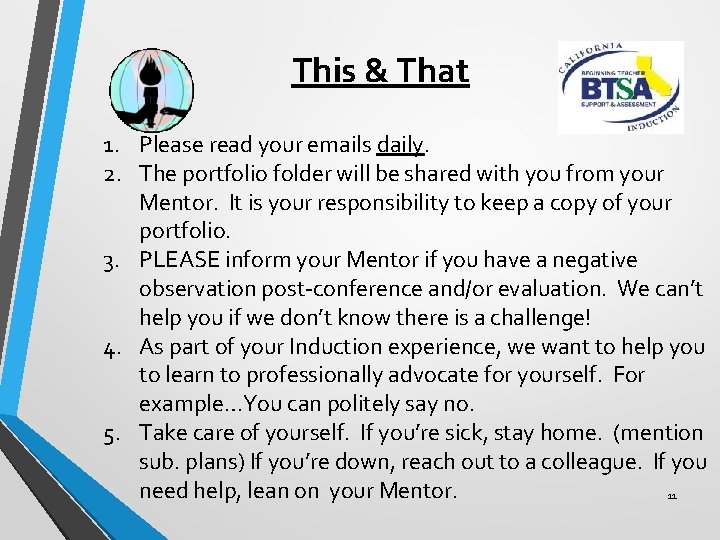 This & That

CALIFORNIA
BEGINNING TEACHER
BTSA
SUPPORT & ASSESSMENT
INDUCTION

1. Please read your emails daily.
2. The portfolio folder will be shared with you from your Mentor. It is your responsibility to keep a copy of your portfolio.
3. PLEASE inform your Mentor if you have a negative observation post-conference and/or evaluation. We can't help you if we don't know there is a challenge!
4. As part of your Induction experience, we want to help you to learn to professionally advocate for yourself. For example…You can politely say no.
5. Take care of yourself. If you're sick, stay home. (mention sub. plans) If you're down, reach out to a colleague. If you need help, lean on your Mentor.

11